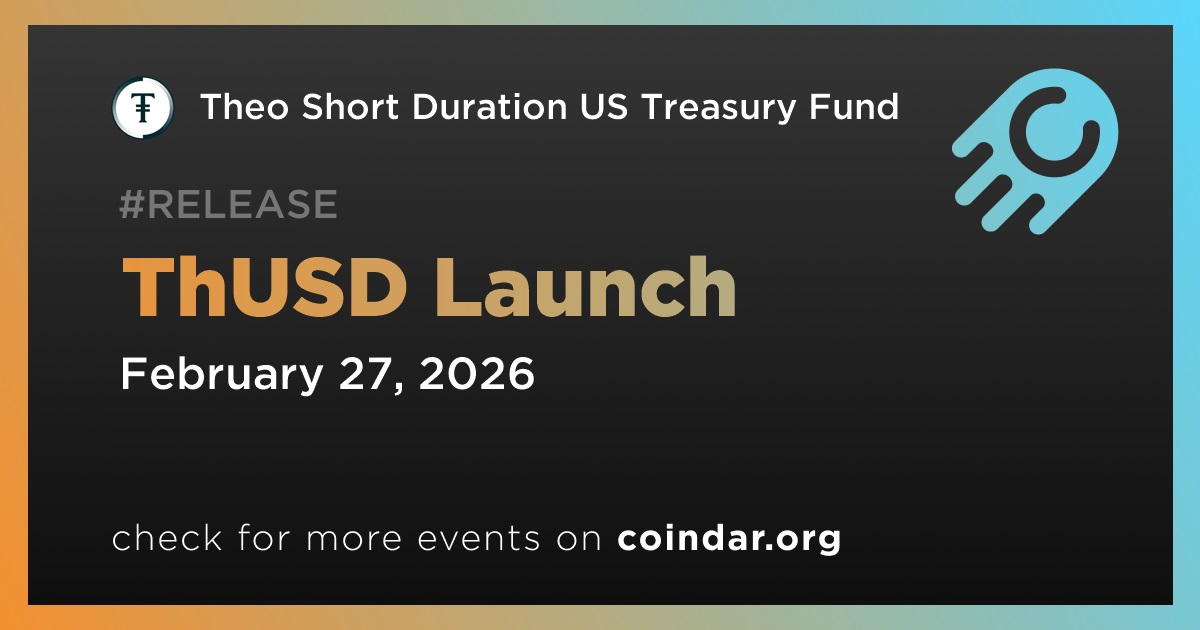 Theo Short Duration US Treasury Fund

#RELEASE

ThUSD Launch

February 27, 2026

check for more events on coindar.org